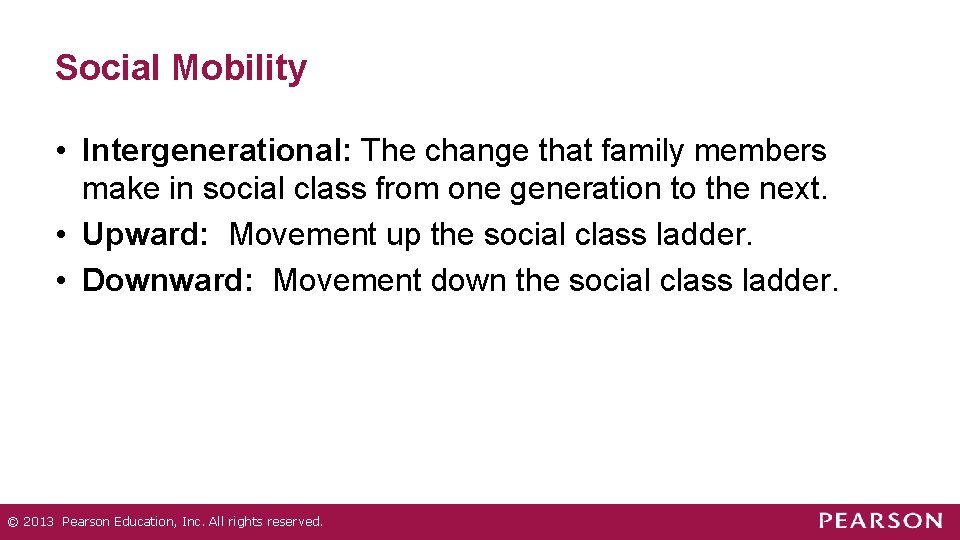 Social Mobility

• Intergenerational: The change that family members make in social class from one generation to the next.
• Upward: Movement up the social class ladder.
• Downward: Movement down the social class ladder.

© 2013 Pearson Education, Inc. All rights reserved.

PEARSON